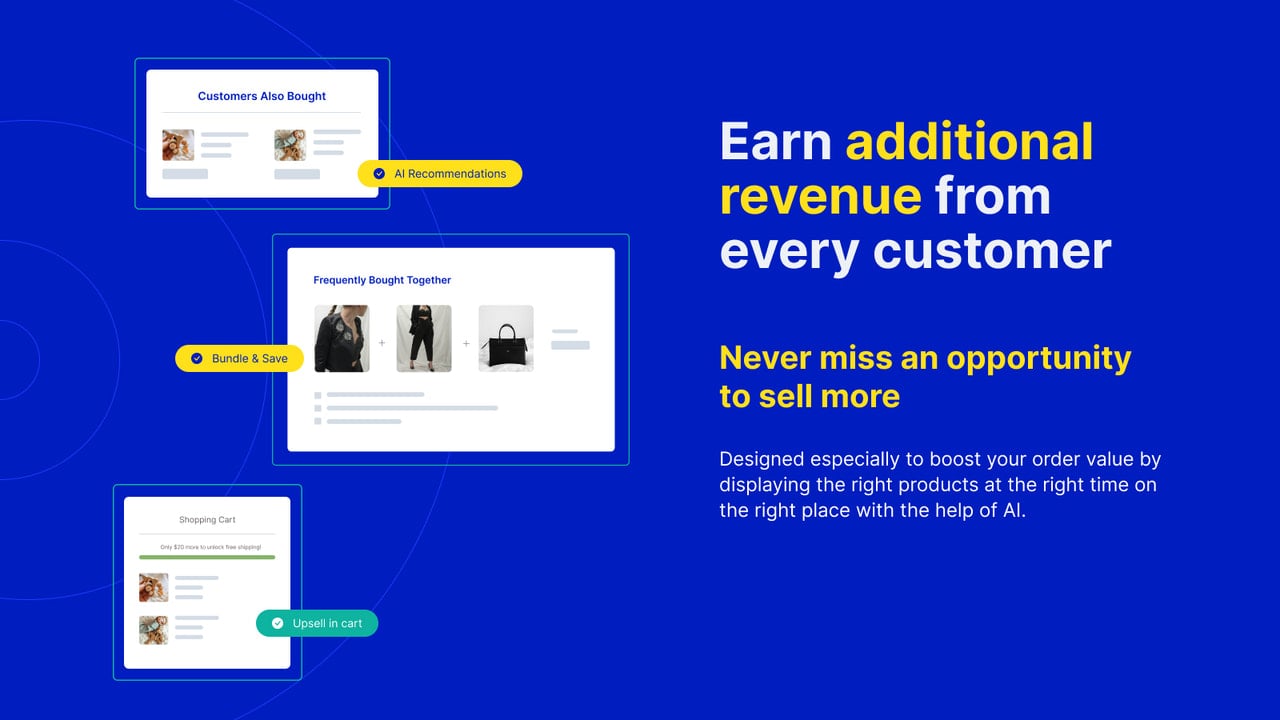 Customers Also Bought

AI Recommendations

Frequently Bought Together

+

+

Bundle & Save

Shopping Cart

Only $20 more to unlock free shipping!

Upsell in cart

Earn additional revenue from every customer

Never miss an opportunity to sell more

Designed especially to boost your order value by displaying the right products at the right time on the right place with the help of AI.